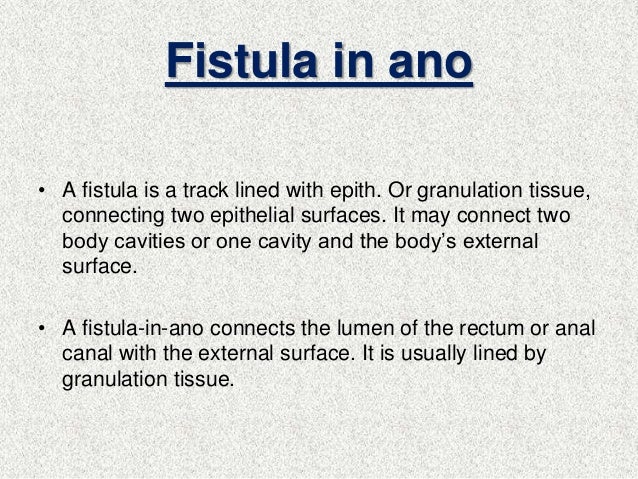 Fistula in ano

• A fistula is a track lined with epith. Or granulation tissue, connecting two epithelial surfaces. It may connect two body cavities or one cavity and the body's external surface.

• A fistula-in-ano connects the lumen of the rectum or anal canal with the external surface. It is usually lined by granulation tissue.